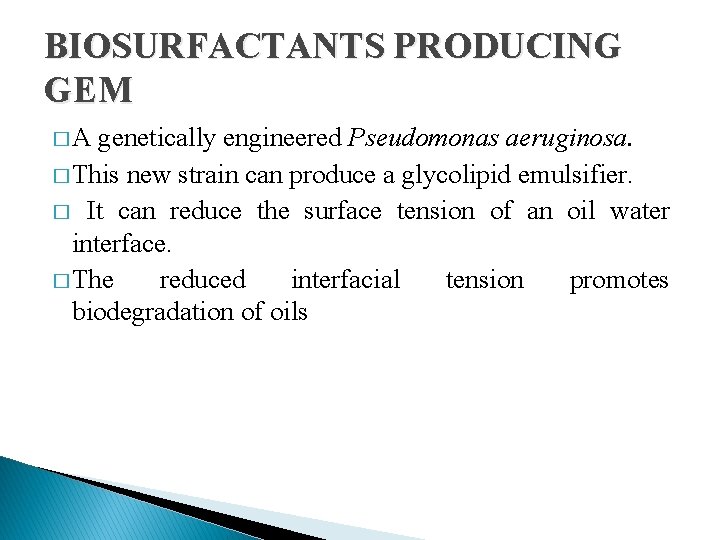 BIOSURFACTANTS PRODUCING GEM

□ A genetically engineered Pseudomonas aeruginosa.

□ This new strain can produce a glycolipid emulsifier.

□ It can reduce the surface tension of an oil water interface.

□ The reduced interfacial tension promotes biodegradation of oils